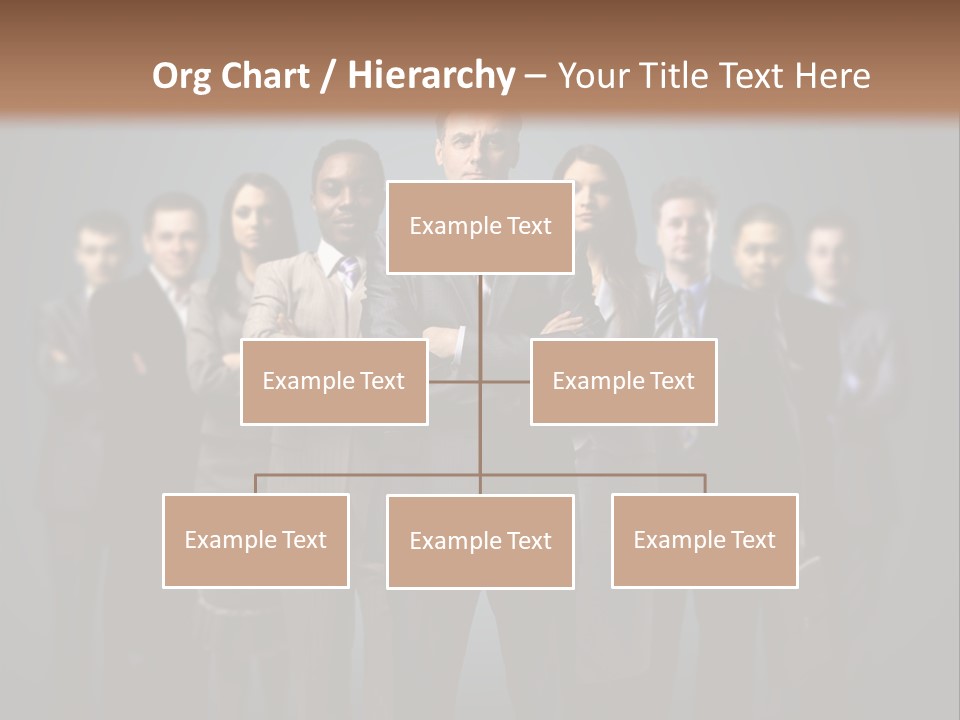 Org Chart / Hierarchy – Your Title Text Here

Example Text

Example Text

Example Text

Example Text

Example Text

Example Text